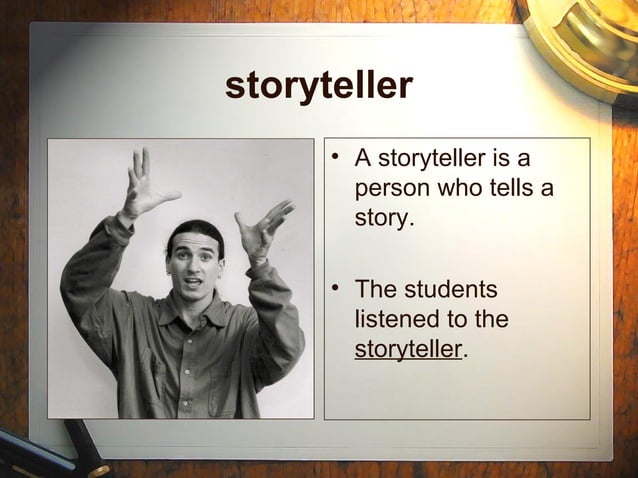 storyteller

• A storyteller is a person who tells a story.

• The students listened to the storyteller.